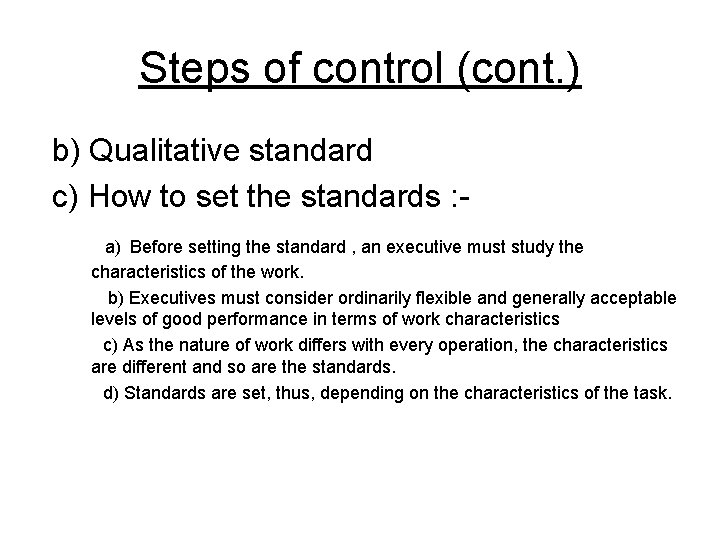 Steps of control (cont.)

b) Qualitative standard

c) How to set the standards :-

a) Before setting the standard , an executive must study the characteristics of the work.

b) Executives must consider ordinarily flexible and generally acceptable levels of good performance in terms of work characteristics

c) As the nature of work differs with every operation, the characteristics are different and so are the standards.

d) Standards are set, thus, depending on the characteristics of the task.